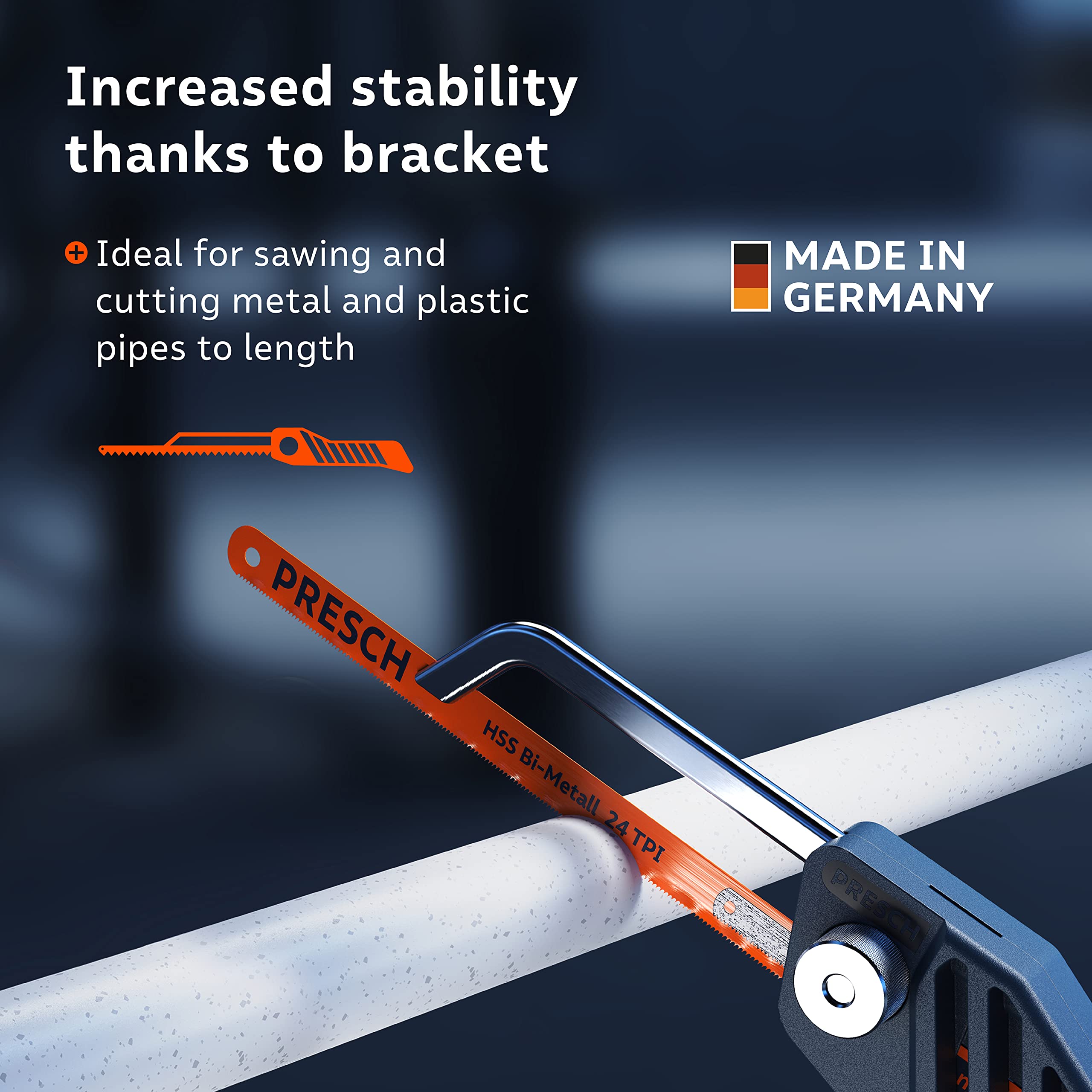 Increased stability thanks to bracket

Ideal for sawing and cutting metal and plastic pipes to length

MADE IN GERMANY

PRESCH

HSS Bi-Metall 24 TPI

PRESCH